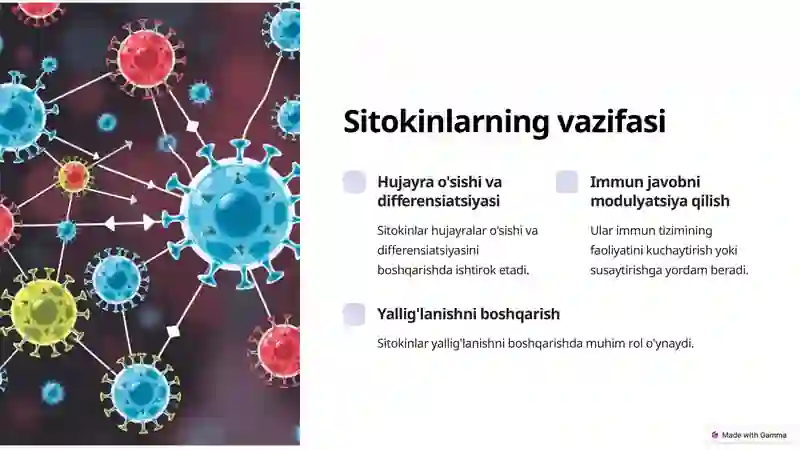 Sitokinlarning vazifasi

Hujayra o'sishi va differensiatsiyasi

Sitokinlar hujayralar o'sishi va differensiatsiyasini boshqarishda ishtirok etadi.

Immun javobni modulyatsiya qilish

Ular immun tizimining faoliyatini kuchaytirish yoki susaytirishga yordam beradi.

Yallig'lanishni boshqarish

Sitokinlar yallig'lanishni boshqarishda muhim rol o'ynaydi.

Made with Gamma